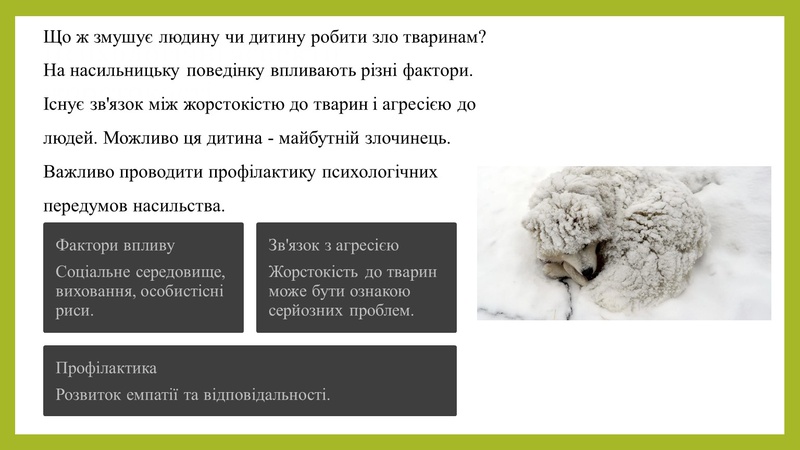 Що ж змушує людину чи дитину робити зло тваринам? На насильницьку поведінку впливають різні фактори. Існує зв'язок між жорстокістю до тварин і агресією до людей. Можливо ця дитина - майбутній злочинець. Важливо проводити профілактику психологічних передумов насильства.

Фактори впливу

Соціальне середовище, виховання, особистісні риси.

Зв'язок з агресією

Жорстокість до тварин може бути ознакою серйозних проблем.

Профілактика

Розвиток емпатії та відповідальності.